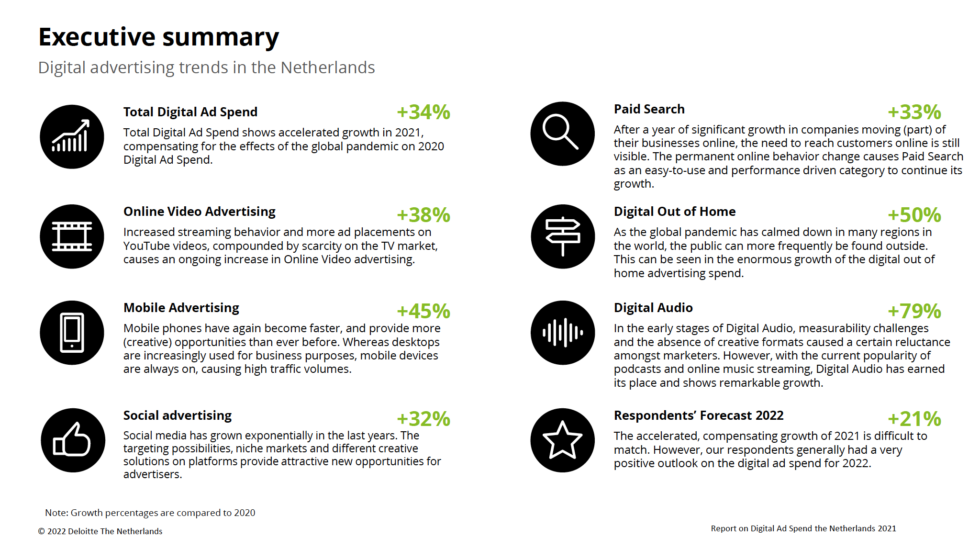 Executive summary

Digital advertising trends in the Netherlands

Total Digital Ad Spend +34%

Total Digital Ad Spend shows accelerated growth in 2021, compensating for the effects of the global pandemic on 2020 Digital Ad Spend.

Online Video Advertising +38%

Increased streaming behavior and more ad placements on YouTube videos, compounded by scarcity on the TV market, causes an ongoing increase in Online Video advertising.

Mobile Advertising +45%

Mobile phones have again become faster, and provide more (creative) opportunities than ever before. Whereas desktops are increasingly used for business purposes, mobile devices are always on, causing high traffic volumes.

Social advertising +32%

Social media has grown exponentially in the last years. The targeting possibilities, niche markets and different creative solutions on platforms provide attractive new opportunities for advertisers.

Paid Search +33%

After a year of significant growth in companies moving (part) of their businesses online, the need to reach customers online is still visible. The permanent online behavior change causes Paid Search as an easy-to-use and performance driven category to continue its growth.

Digital Out of Home +50%

As the global pandemic has calmed down in many regions in the world, the public can more frequently be found outside. This can be seen in the enormous growth of the digital out of home advertising spend.

Digital Audio +79%

In the early stages of Digital Audio, measurability challenges and the absence of creative formats caused a certain reluctance amongst marketers. However, with the current popularity of podcasts and online music streaming, Digital Audio has earned its place and shows remarkable growth.

Respondents' Forecast 2022 +21%

The accelerated, compensating growth of 2021 is difficult to match. However, our respondents generally had a very positive outlook on the digital ad spend for 2022.

Note: Growth percentages are compared to 2020

© 2022 Deloitte The Netherlands

Report on Digital Ad Spend the Netherlands 2021